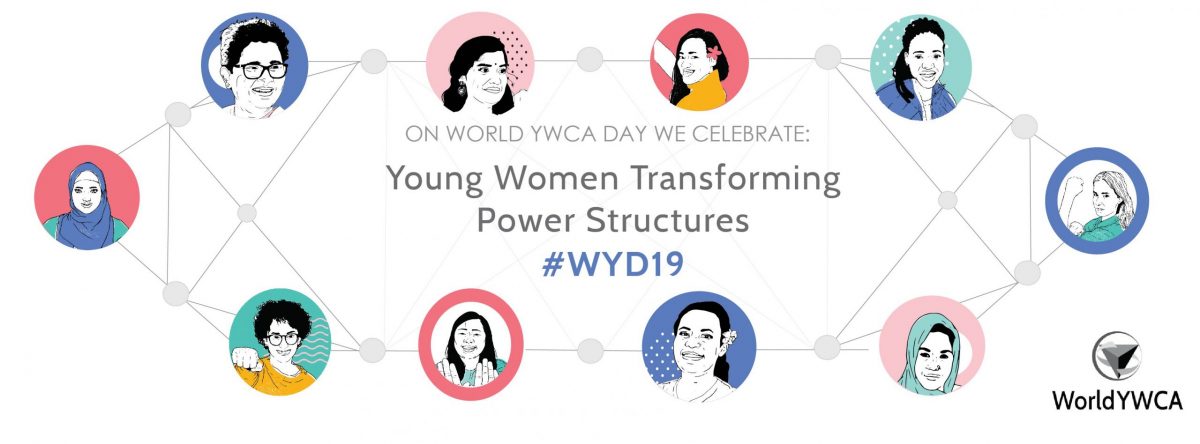 ON WORLD YWCA DAY WE CELEBRATE:

Young Women Transforming Power Structures

#WYD19

WorldYWCA